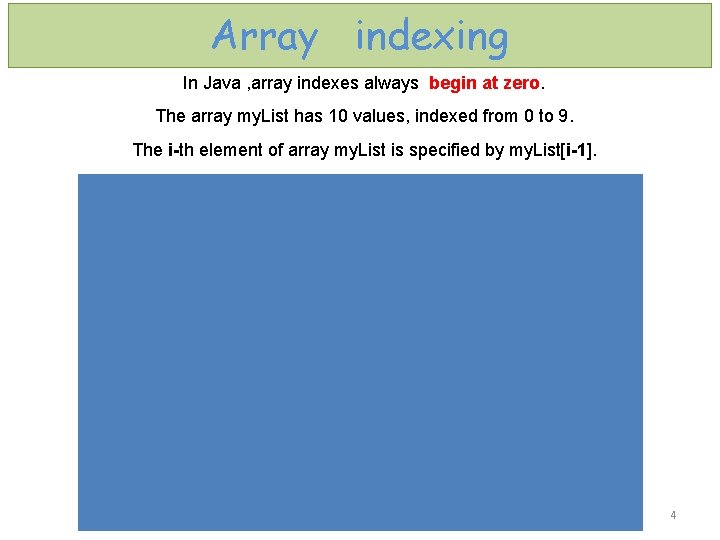 Array indexing

In Java ,array indexes always begin at zero.

The array myList has 10 values, indexed from 0 to 9.

The i-th element of array myList is specified by myList[i-1].

4